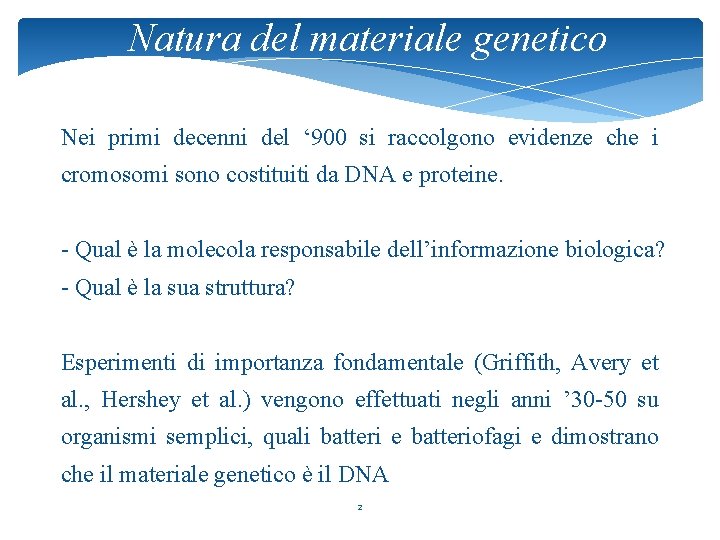 Natura del materiale genetico

Nei primi decenni del ‘900 si raccolgono evidenze che i cromosomi sono costituiti da DNA e proteine.

- Qual è la molecola responsabile dell’informazione biologica?
- Qual è la sua struttura?

Esperimenti di importanza fondamentale (Griffith, Avery et al., Hershey et al.) vengono effettuati negli anni ’30-50 su organismi semplici, quali batteri e batteriofagi e dimostrano che il materiale genetico è il DNA

2